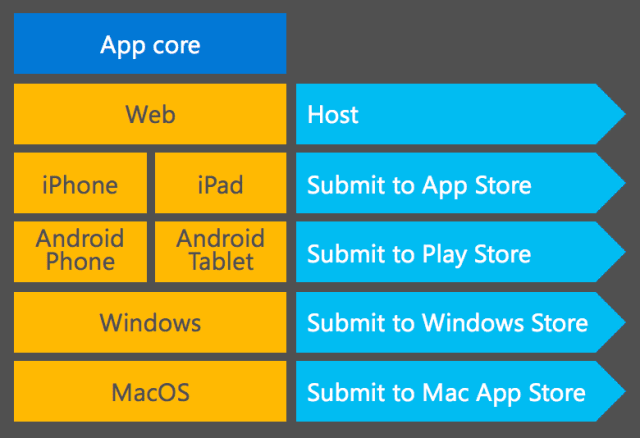 App core

Web

Host

iPhone

iPad

Submit to App Store

Android Phone

Android Tablet

Submit to Play Store

Windows

Submit to Windows Store

MacOS

Submit to Mac App Store